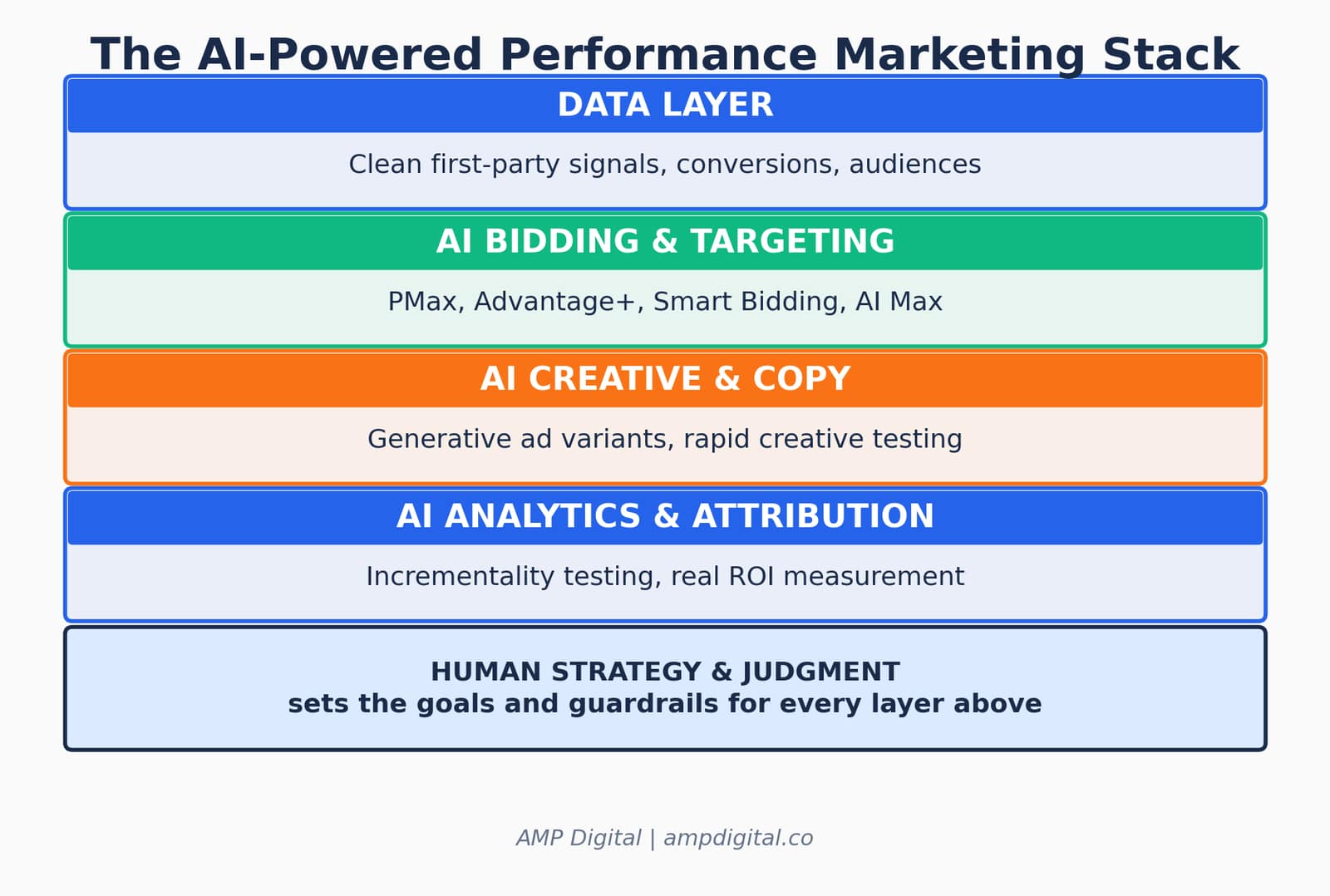 The AI-Powered Performance Marketing Stack

DATA LAYER

Clean first-party signals, conversions, audiences

AI BIDDING & TARGETING

PMax, Advantage+, Smart Bidding, AI Max

AI CREATIVE & COPY

Generative ad variants, rapid creative testing

AI ANALYTICS & ATTRIBUTION

Incrementality testing, real ROI measurement

HUMAN STRATEGY & JUDGMENT
sets the goals and guardrails for every layer above

AMP Digital | ampdigital.co